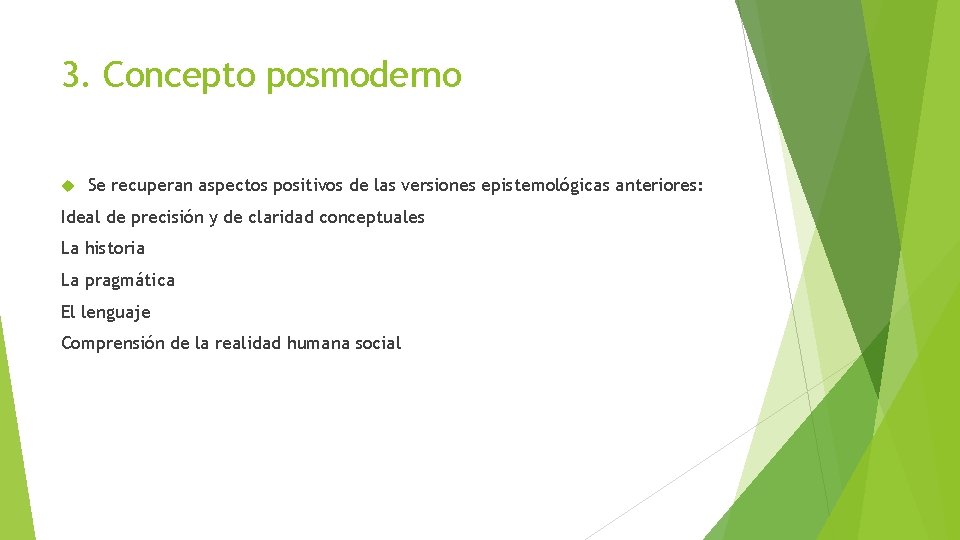 3. Concepto posmoderno

Se recuperan aspectos positivos de las versiones epistemológicas anteriores:

Ideal de precisión y de claridad conceptuales

La historia

La pragmática

El lenguaje

Comprensión de la realidad humana social